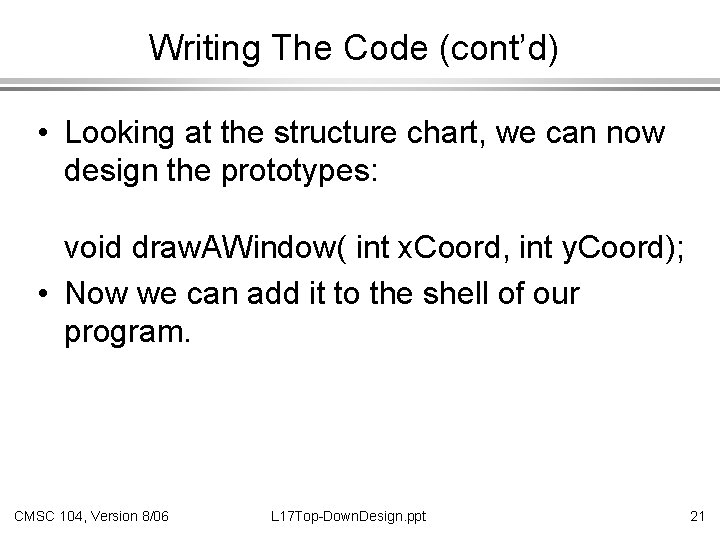 Writing The Code (cont'd)

• Looking at the structure chart, we can now design the prototypes:

void drawAWindow( int xCoord, int yCoord);

• Now we can add it to the shell of our program.

CMSC 104, Version 8/06

L17Top-DownDesign.ppt

21